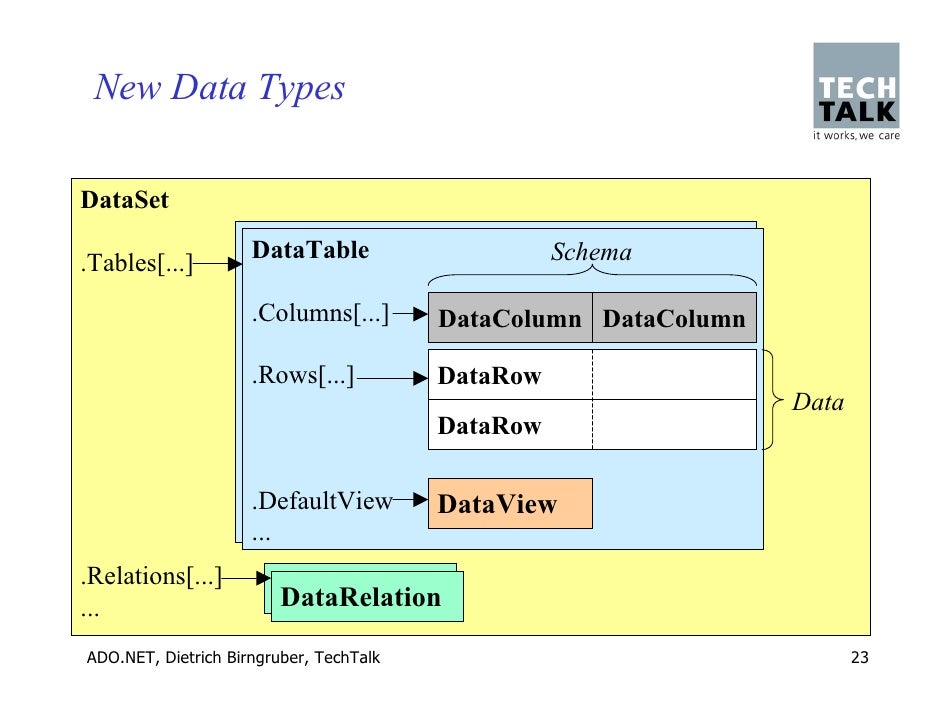 New Data Types

TECH
TALK
it works, we care

DataSet

.Tables[...]

DataTable

Schema

.Columns[...]

DataColumn

DataColumn

.Rows[...]

DataRow

DataRow

Data

.DefaultView

DataView

...

.Relations[...]

DataRelation

...

ADO.NET, Dietrich Birngruber, TechTalk

23